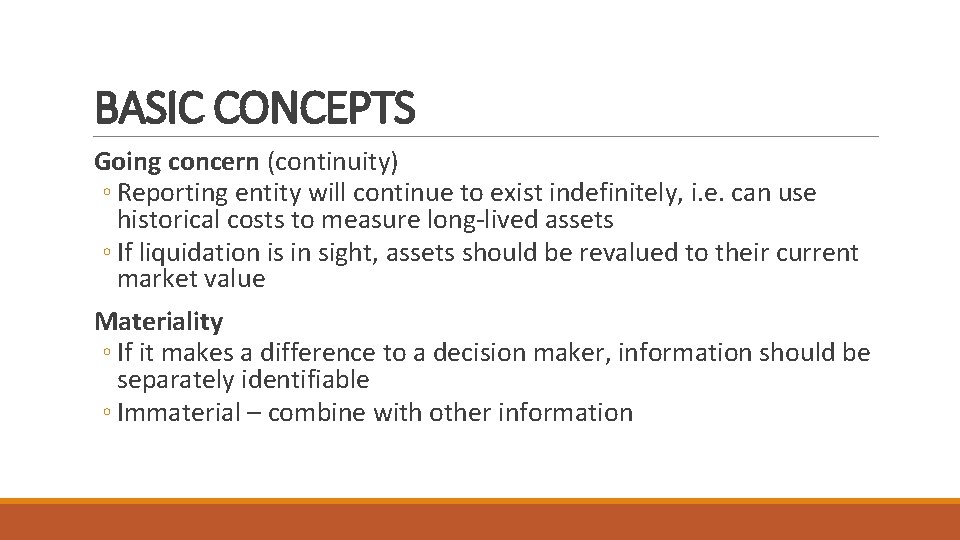 BASIC CONCEPTS

Going concern (continuity)
◦ Reporting entity will continue to exist indefinitely, i.e. can use historical costs to measure long-lived assets
◦ If liquidation is in sight, assets should be revalued to their current market value

Materiality
◦ If it makes a difference to a decision maker, information should be separately identifiable
◦ Immaterial – combine with other information